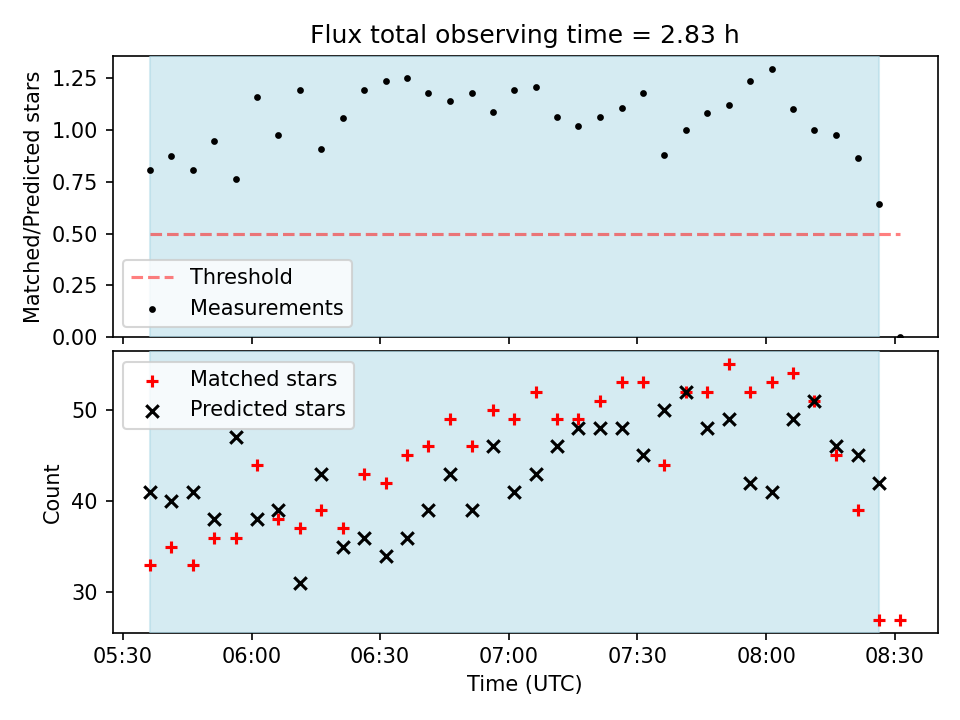 Flux total observing time = 2.83 h

Matched/Predicted stars

1.25
1.00
0.75
0.50
0.25
0.00

Threshold
Measurements

Matched stars
Predicted stars

Count

50
40
30

05:30 06:00 06:30 07:00 07:30 08:00 08:30

Time (UTC)